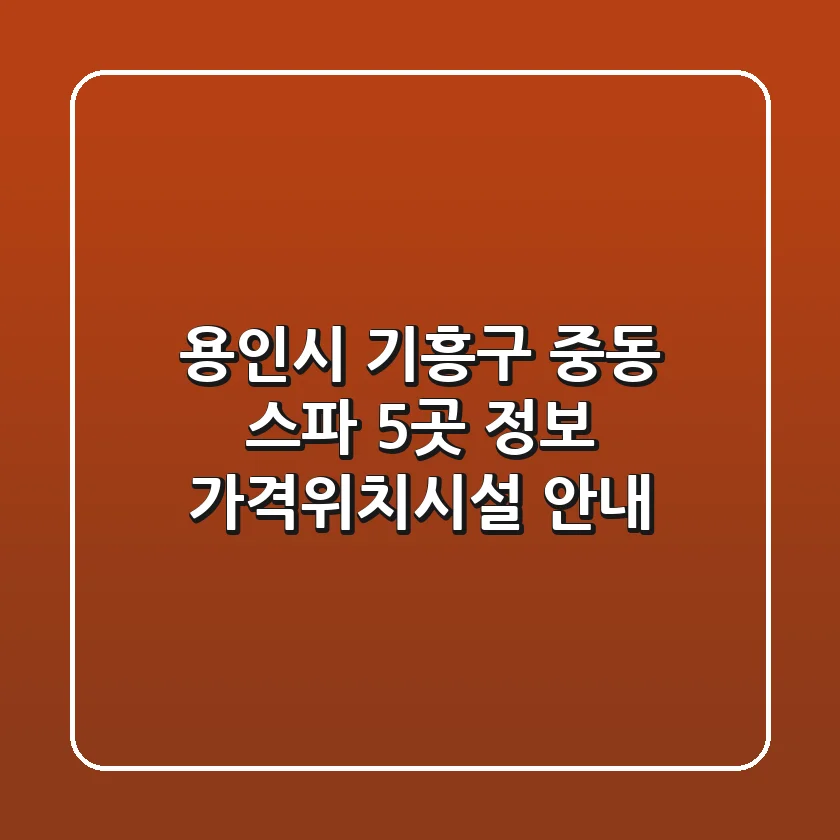 용인시 기흥구 중동
스파 5곳 정보
가격위치시설 안내